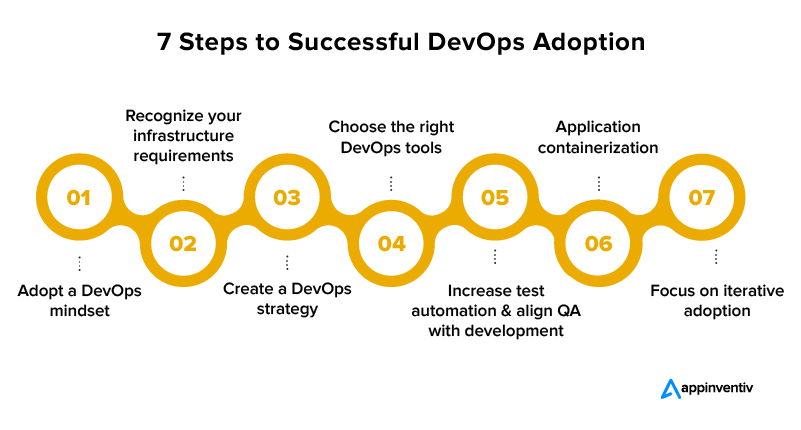 7 Steps to Successful DevOps Adoption

01
Adopt a DevOps mindset

02
Recognize your infrastructure requirements

03
Create a DevOps strategy

04
Choose the right DevOps tools

05
Increase test automation & align QA with development

06
Application containerization

07
Focus on iterative adoption

appinventiv